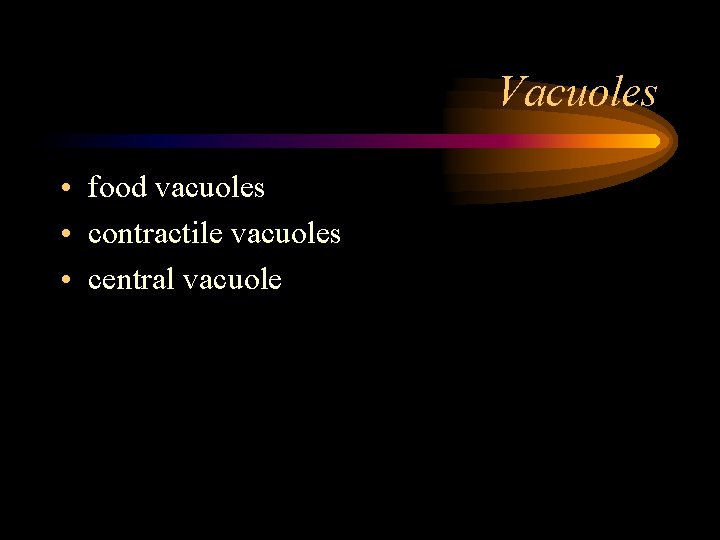 Vacuoles

• food vacuoles
• contractile vacuoles
• central vacuole